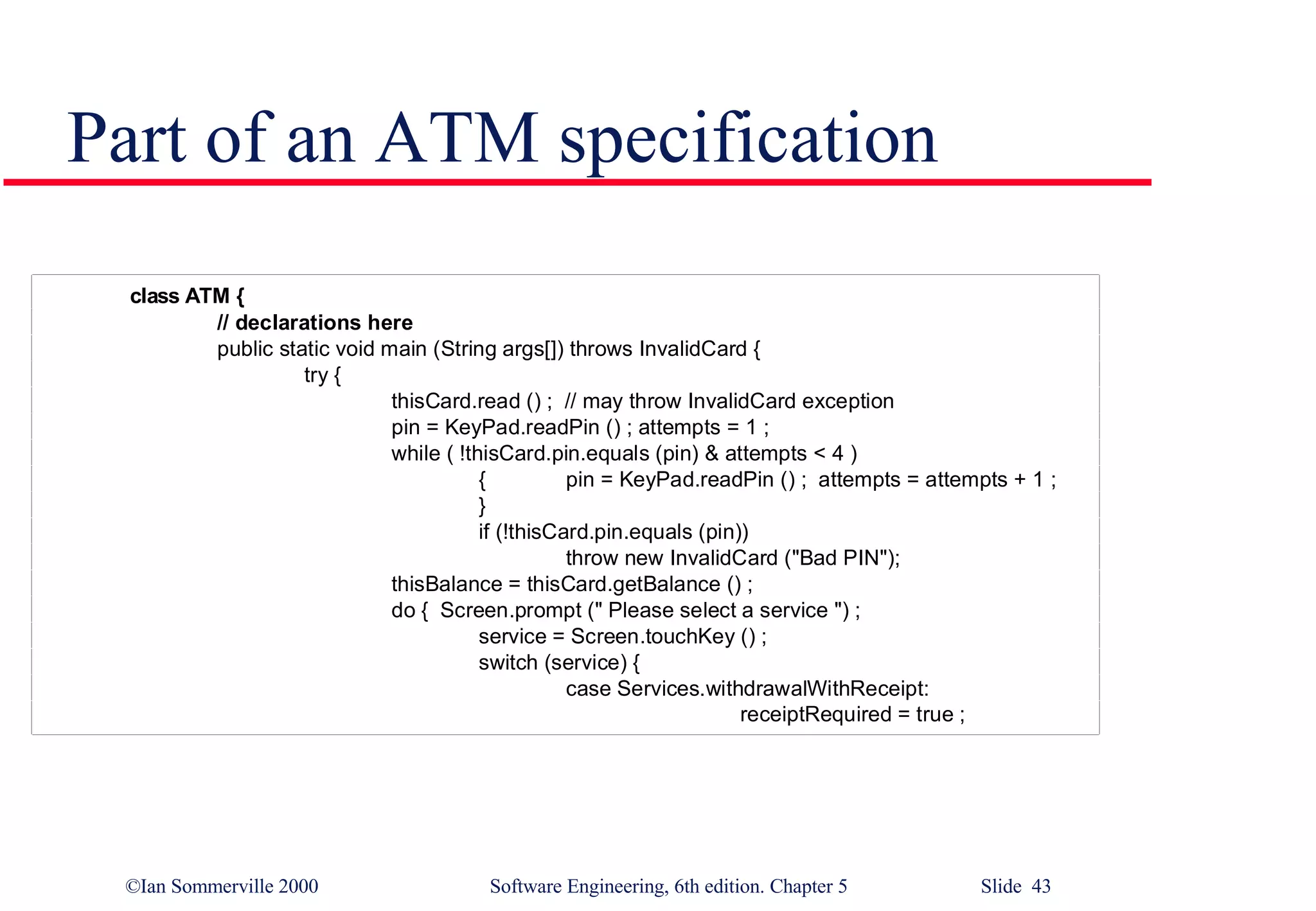 Part of an ATM specification

class ATM {
// declarations here
public static void main (String args[]) throws InvalidCard {
try {
thisCard.read () ; // may throw InvalidCard exception
pin = KeyPad.readPin () ; attempts = 1 ;
while ( !thisCard.pin.equals (pin) & attempts < 4 )
{ pin = KeyPad.readPin () ; attempts = attempts + 1 ;
}
if (!thisCard.pin.equals (pin))
throw new InvalidCard ("Bad PIN");
thisBalance = thisCard.getBalance () ;
do { Screen.prompt (" Please select a service ") ;
service = Screen.touchKey () ;
switch (service) {
case Services.withdrawalWithReceipt:
receiptRequired = true ;

©Ian Sommerville 2000 Software Engineering, 6th edition. Chapter 5 Slide 43